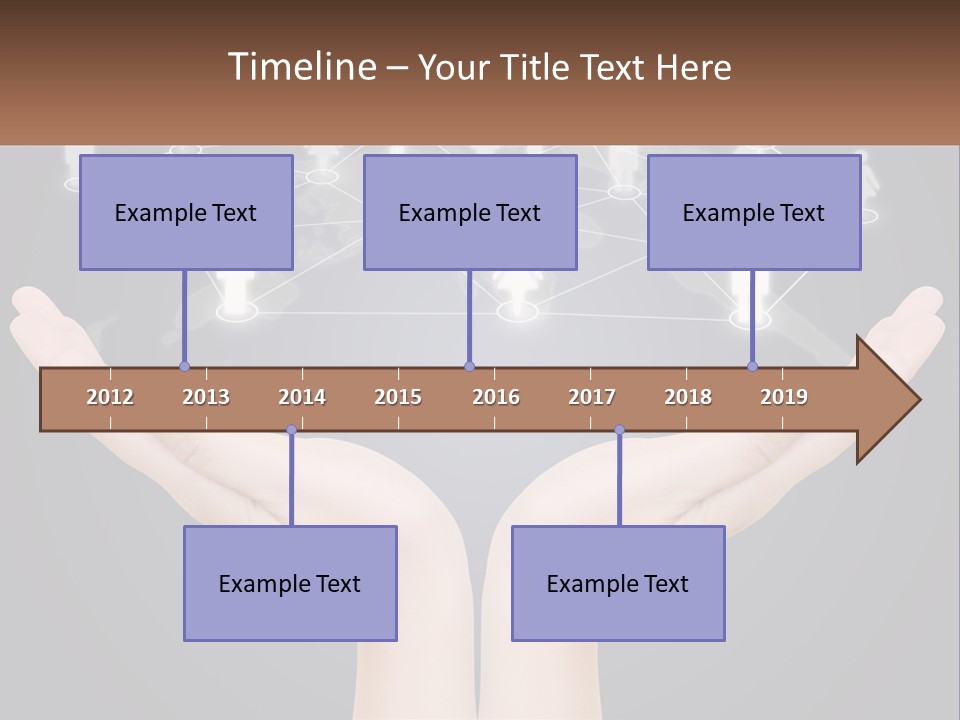 Timeline – Your Title Text Here

Example Text

Example Text

Example Text

2012 2013 2014 2015 2016 2017 2018 2019

Example Text

Example Text